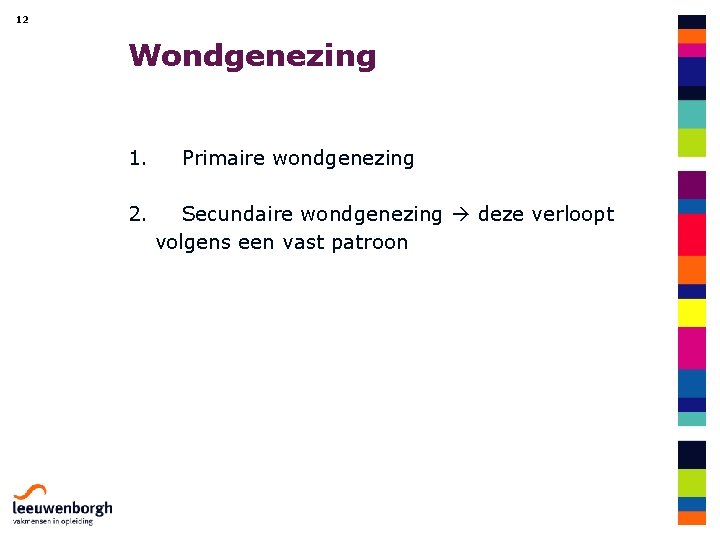 12

Wondgenezing

1. Primaire wondgenezing

2. Secundaire wondgenezing → deze verloopt volgens een vast patroon

leeuwenborgh
vakmensen in opleiding